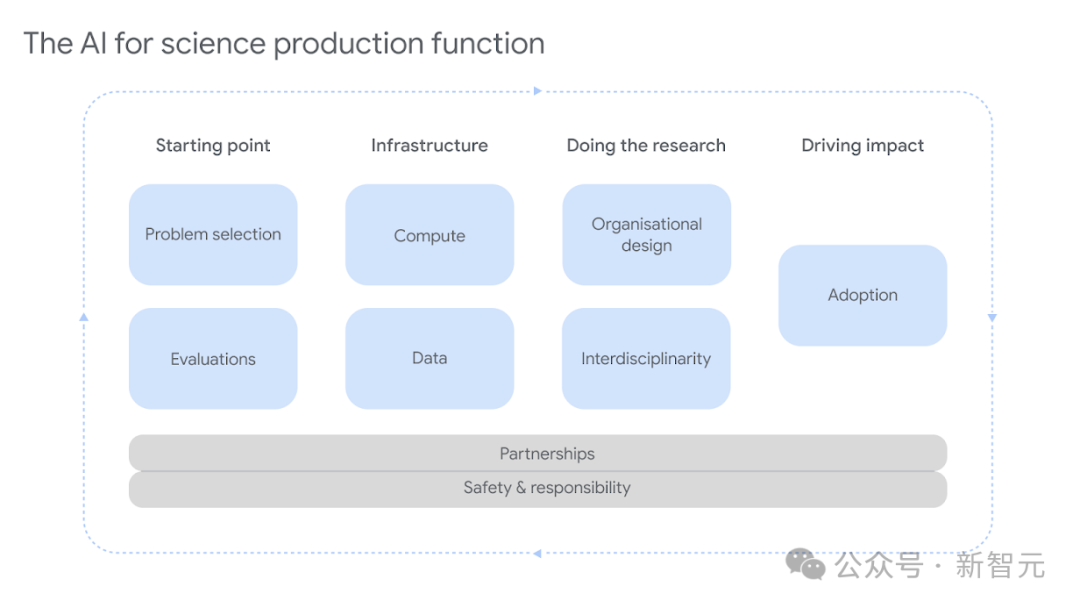 The AI for science production function

Starting point

Problem selection

Evaluations

Infrastructure

Compute

Data

Doing the research

Organisational design

Interdisciplinarity

Driving impact

Adoption

Partnerships

Safety & responsibility

公众号 · 新智元